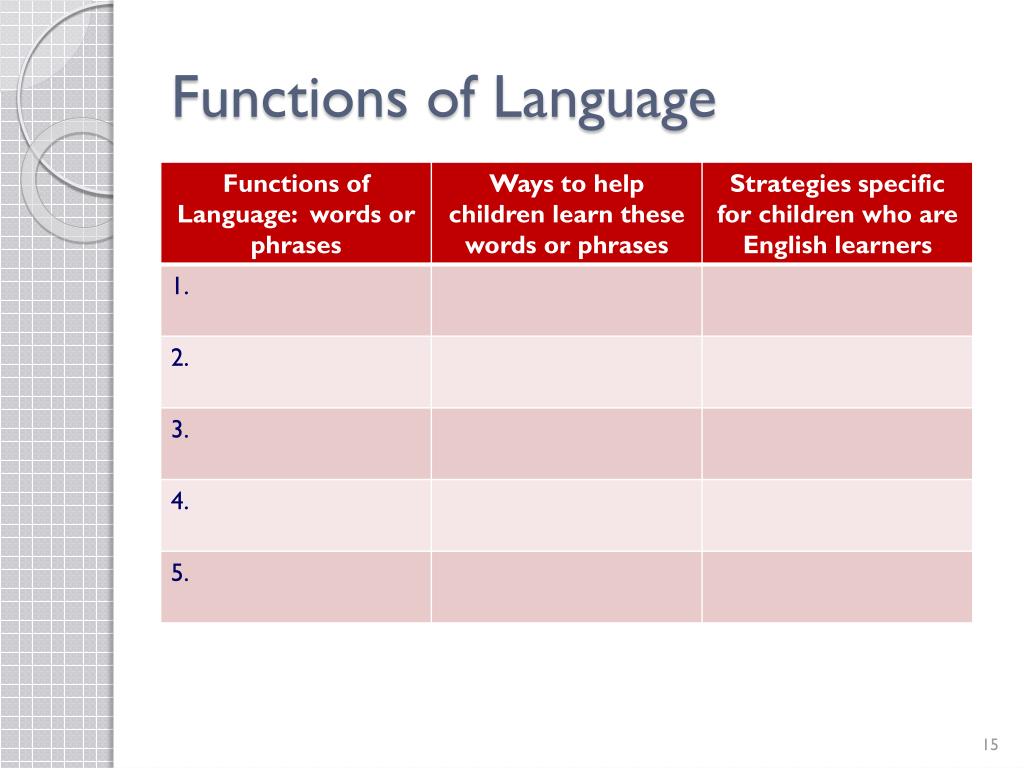 Functions of Language

| Functions of Language: words or phrases | Ways to help children learn these words or phrases | Strategies specific for children who are English learners |
|---|---|---|
| 1. | | |
| 2. | | |
| 3. | | |
| 4. | | |
| 5. | | |

15